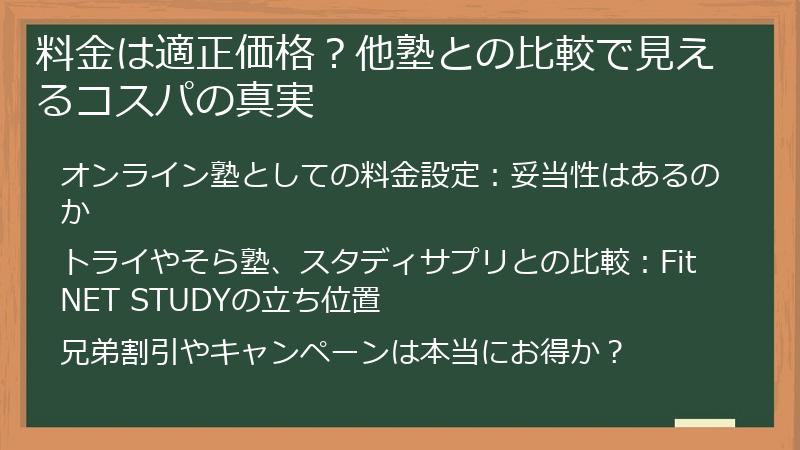 料金は適正価格？他塾との比較で見えるコスパの真実

オンライン塾としての料金設定：妥当性はあるのか

トライやそら塾、スタディサプリとの比較：Fit NET STUDYの立ち位置

兄弟割引やキャンペーンは本当にお得か？